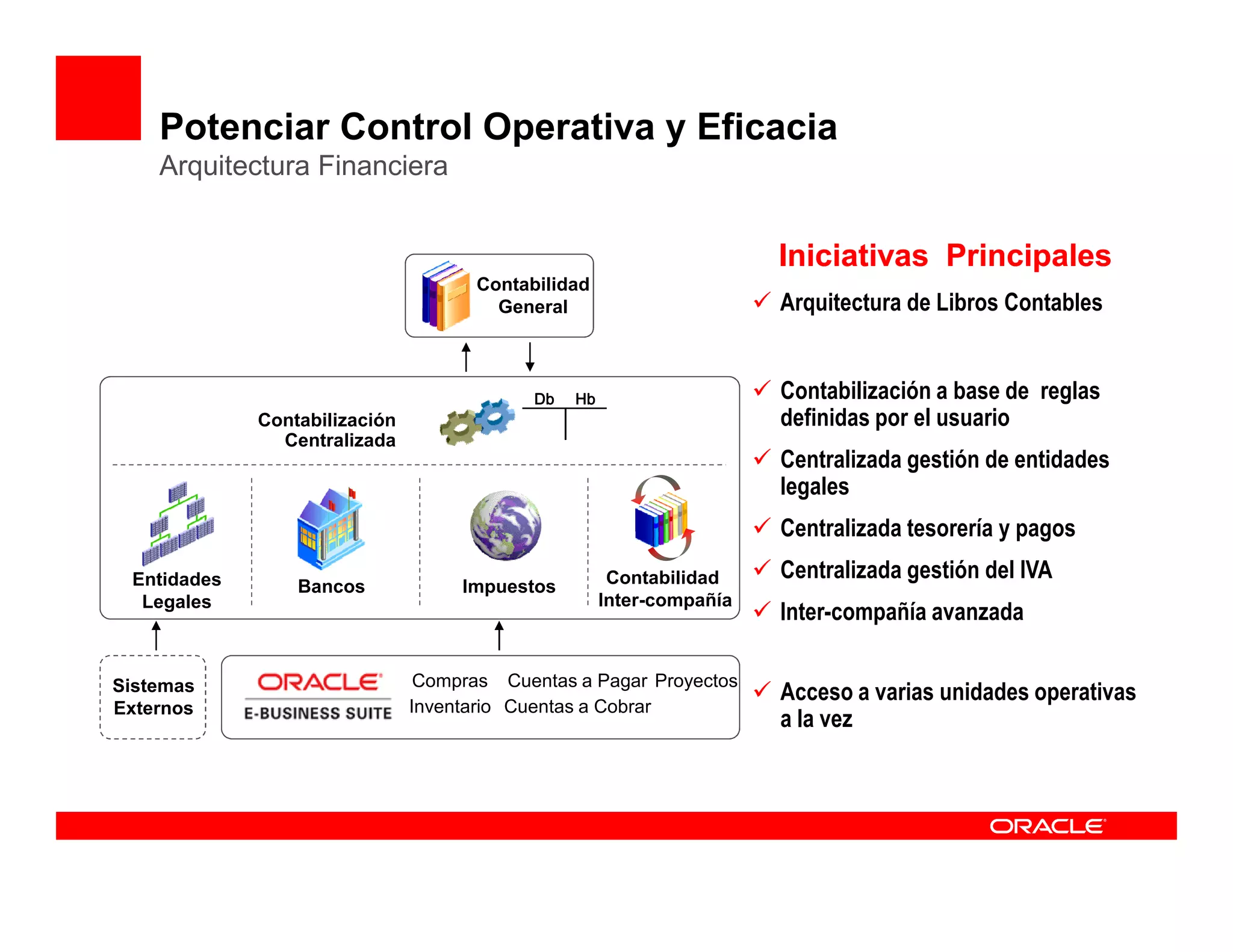 Potenciar Control Operativa y Eficacia
Arquitectura Financiera

Contabilidad General

Contabilización Centralizada

Db Hb

Entidades Legales

Bancos

Impuestos

Contabilidad Inter-compañía

Sistemas Externos

ORACLE
E-BUSINESS SUITE

Compras Cuentas a Pagar Proyectos
Inventario Cuentas a Cobrar

Iniciativas Principales

✓ Arquitectura de Libros Contables

✓ Contabilización a base de reglas definidas por el usuario

✓ Centralizada gestión de entidades legales

✓ Centralizada tesorería y pagos

✓ Centralizada gestión del IVA

✓ Inter-compañía avanzada

✓ Acceso a varias unidades operativas a la vez

ORACLE